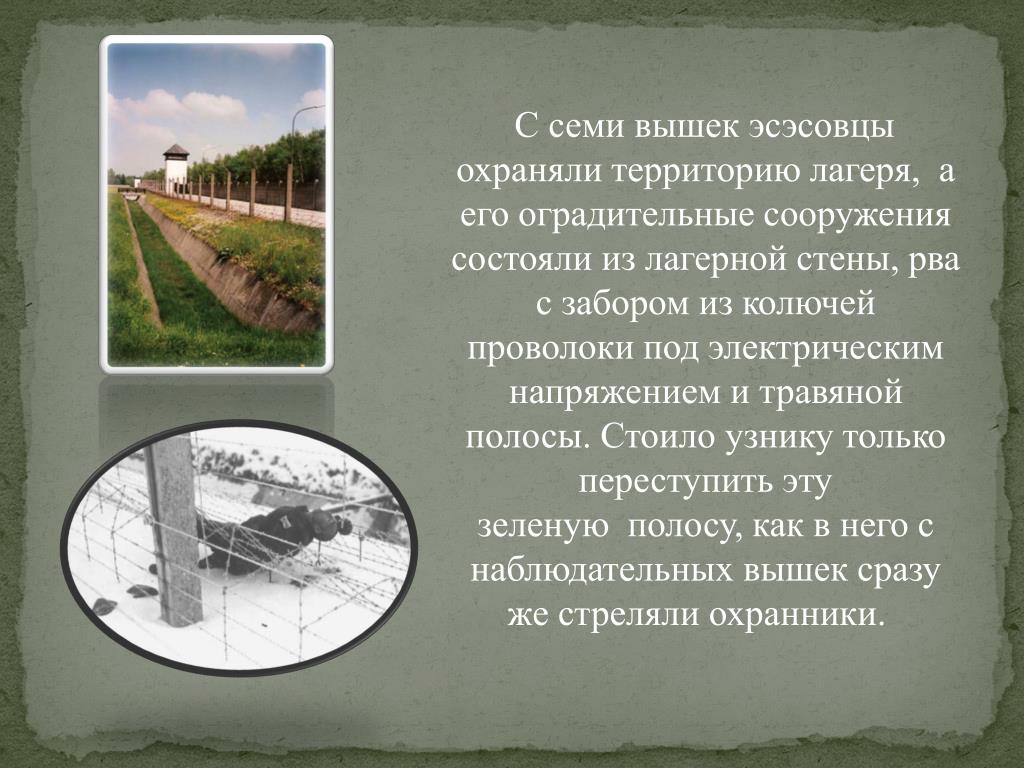 С семи вышек эсэсовцы охраняли территорию лагеря, а его оградительные сооружения состояли из лагерной стены, рва с забором из колючей проволоки под электрическим напряжением и травяной полосы. Стоило узнику только переступить эту зеленую полосу, как в него с наблюдательных вышек сразу же стреляли охранники.